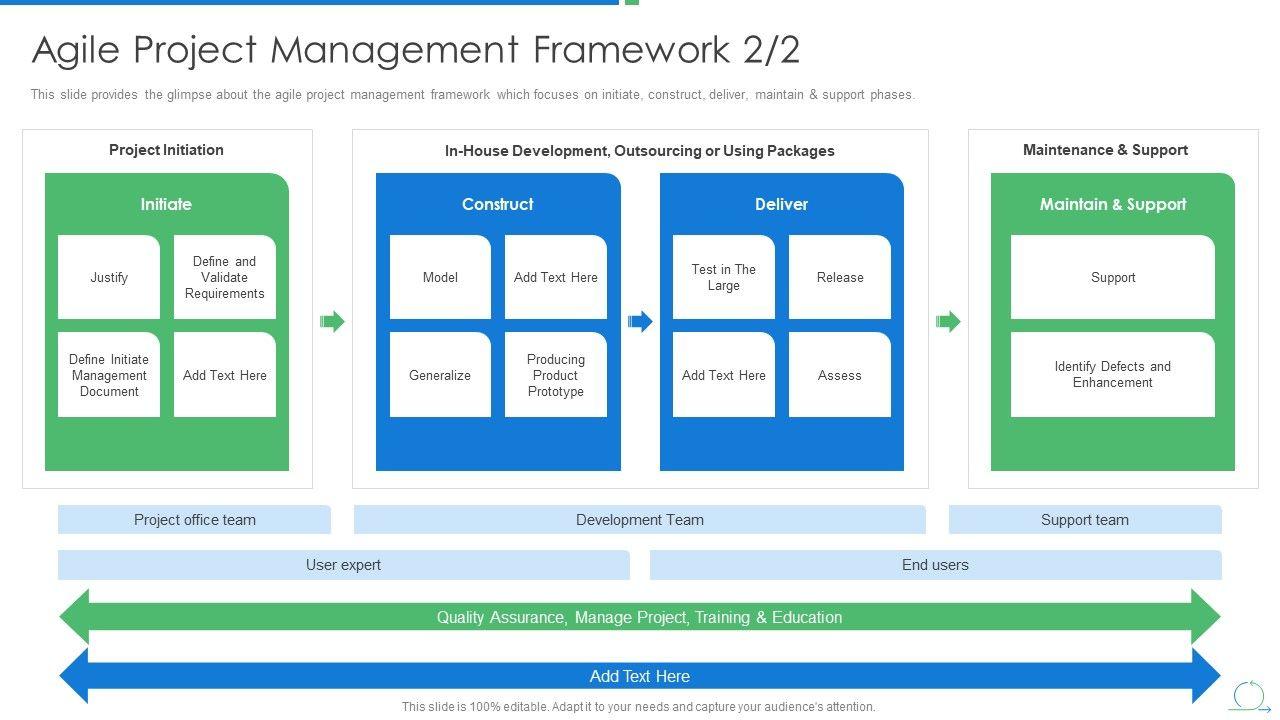 Agile Project Management Framework 2/2

This slide provides the glimpse about the agile project management framework which focuses on initiate, construct, deliver, maintain & support phases.

Project Initiation

Initiate

Justify

Define and Validate Requirements

Define Initiate Management Document

Add Text Here

In-House Development, Outsourcing or Using Packages

Construct

Model

Add Text Here

Generalize

Producing Product Prototype

Deliver

Test in The Large

Release

Add Text Here

Assess

Maintenance & Support

Maintain & Support

Support

Identify Defects and Enhancement

Project office team

Development Team

Support team

User expert

End users

Quality Assurance, Manage Project, Training & Education

Add Text Here

This slide is 100% editable. Adapt it to your needs and capture your audience's attention.